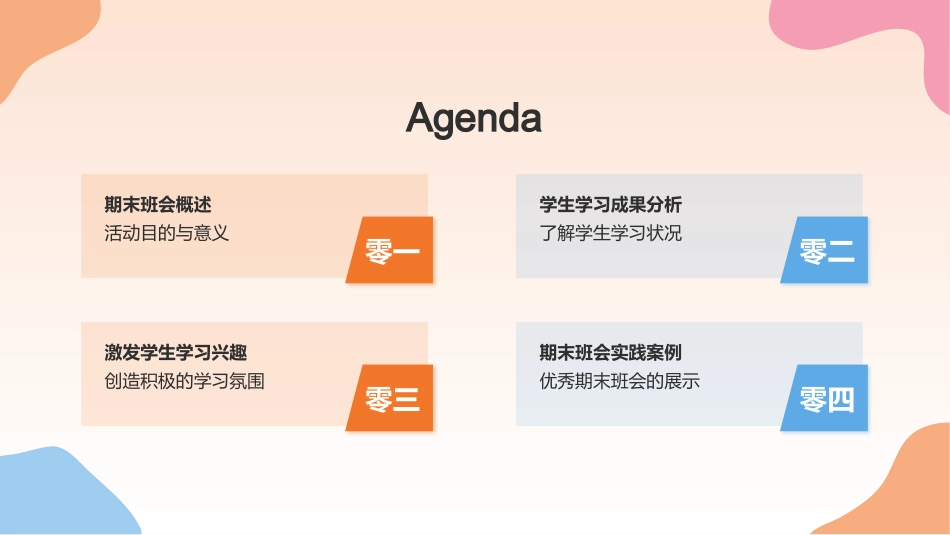 Agenda

期末班会概述
活动目的与意义
零一

学生学习成果分析
了解学生学习状况
零二

激发学生学习兴趣
创造积极的学习氛围
零三

期末班会实践案例
优秀期末班会的展示
零四